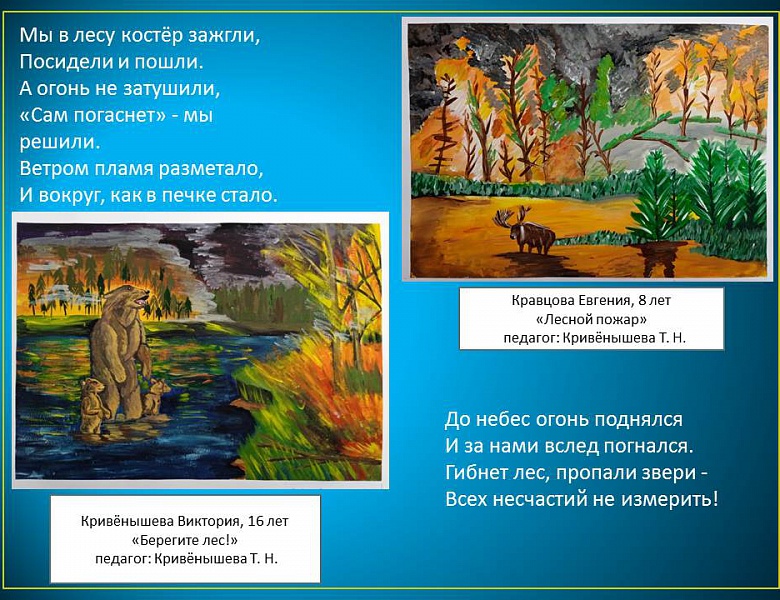 Мы в лесу костёр зажгли,
Посидели и пошли.
А огонь не затушили,
«Сам погаснет» - мы решили.
Ветром пламя разметало,
И вокруг, как в печке стало.

Кравцова Евгения, 8 лет
«Лесной пожар»
педагог: Кривёнышева Т. Н.

Кривёнышева Виктория, 16 лет
«Берегите лес!»
педагог: Кривёнышева Т. Н.

До небес огонь поднялся
И за нами вслед погнался.
Гибнет лес, пропали звери -
Всех несчастий не измерить!